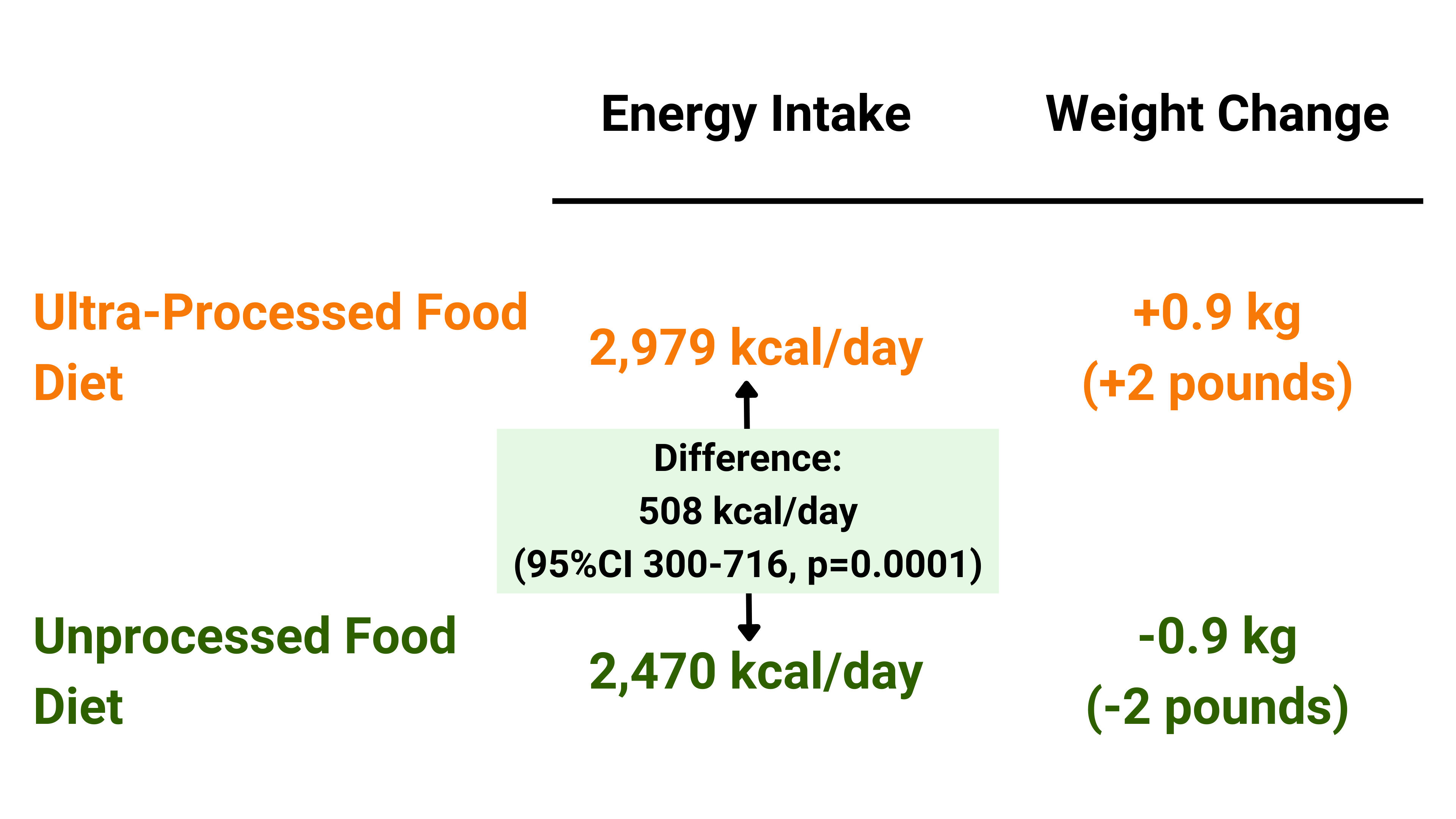 |  | Energy Intake | Weight Change |
|---|---|---|
| Ultra-Processed Food Diet | 2,979 kcal/day | +0.9 kg (+2 pounds) |
| Unprocessed Food Diet | 2,470 kcal/day | -0.9 kg (-2 pounds) |

Difference:
508 kcal/day
(95%CI 300-716, p=0.0001)